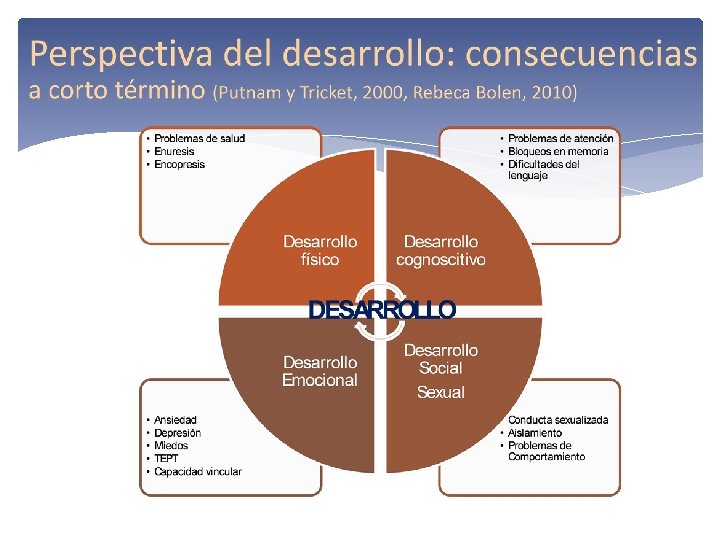 Perspectiva del desarrollo: consecuencias a corto término (Putnam y Tricket, 2000, Rebeca Bolen, 2010)

• Problemas de salud
• Enuresis
• Encopresis

• Problemas de atención
• Bloqueos en memoria
• Dificultades del lenguaje

Desarrollo físico

Desarrollo cognoscitivo

DESARROLLO

Desarrollo Emocional

Desarrollo Social Sexual

• Ansiedad
• Depresión
• Miedos
• TEPT
• Capacidad vincular

Conducta sexualizada
• Aislamiento
• Problemas de Comportamiento